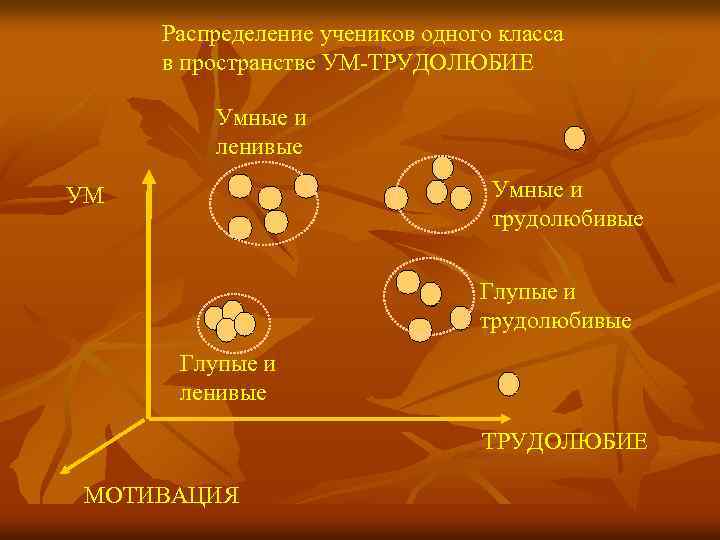 Распределение учеников одного класса в пространстве УМ-ТРУДОЛЮБИЕ

Умные и ленивые

УМ

Умные и трудолюбивые

Глупые и трудолюбивые

Глупые и ленивые

ТРУДОЛЮБИЕ

МОТИВАЦИЯ